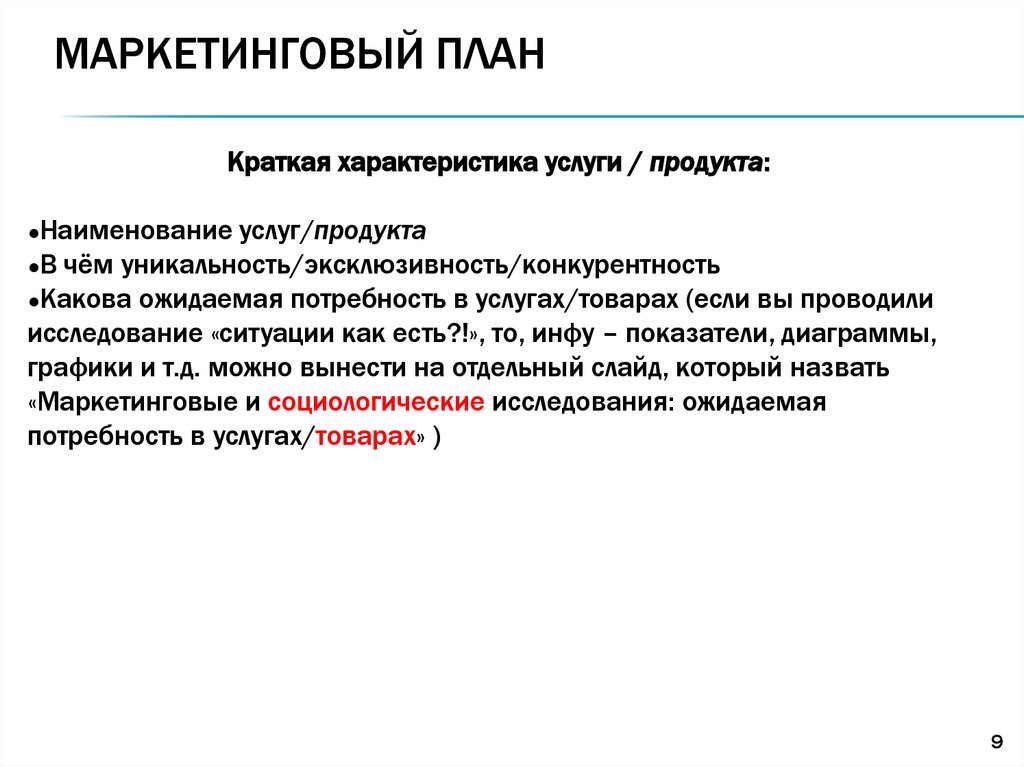 МАРКЕТИНГОВЫЙ ПЛАН

Краткая характеристика услуги / продукта:

●Наименование услуг/продукта
●В чём уникальность/эксклюзивность/конкурентность
●Какова ожидаемая потребность в услугах/товарах (если вы проводили исследование «ситуации как есть?!», то, инфу – показатели, диаграммы, графики и т.д. можно вынести на отдельный слайд, который назвать «Маркетинговые и социологические исследования: ожидаемая потребность в услугах/товарах» )

9